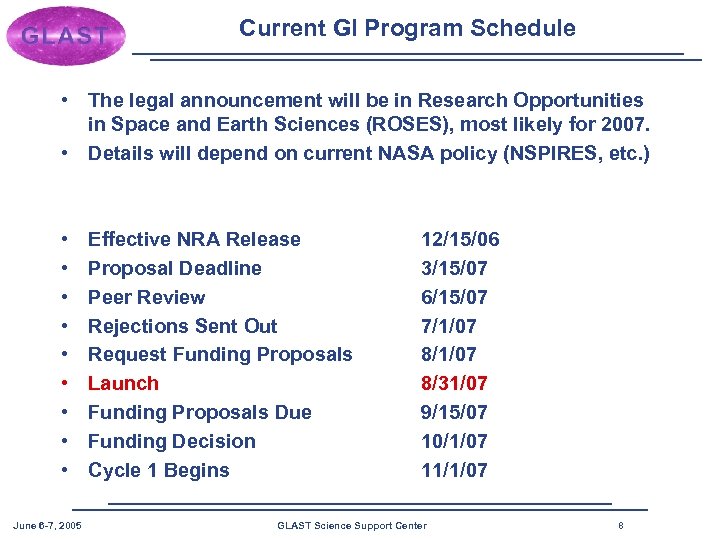 GLAST

Current GI Program Schedule

• The legal announcement will be in Research Opportunities in Space and Earth Sciences (ROSES), most likely for 2007.
• Details will depend on current NASA policy (NSPIRES, etc.)

• Effective NRA Release 12/15/06
• Proposal Deadline 3/15/07
• Peer Review 6/15/07
• Rejections Sent Out 7/1/07
• Request Funding Proposals 8/1/07
• Launch 8/31/07
• Funding Proposals Due 9/15/07
• Funding Decision 10/1/07
• Cycle 1 Begins 11/1/07

June 6-7, 2005 GLAST Science Support Center 8